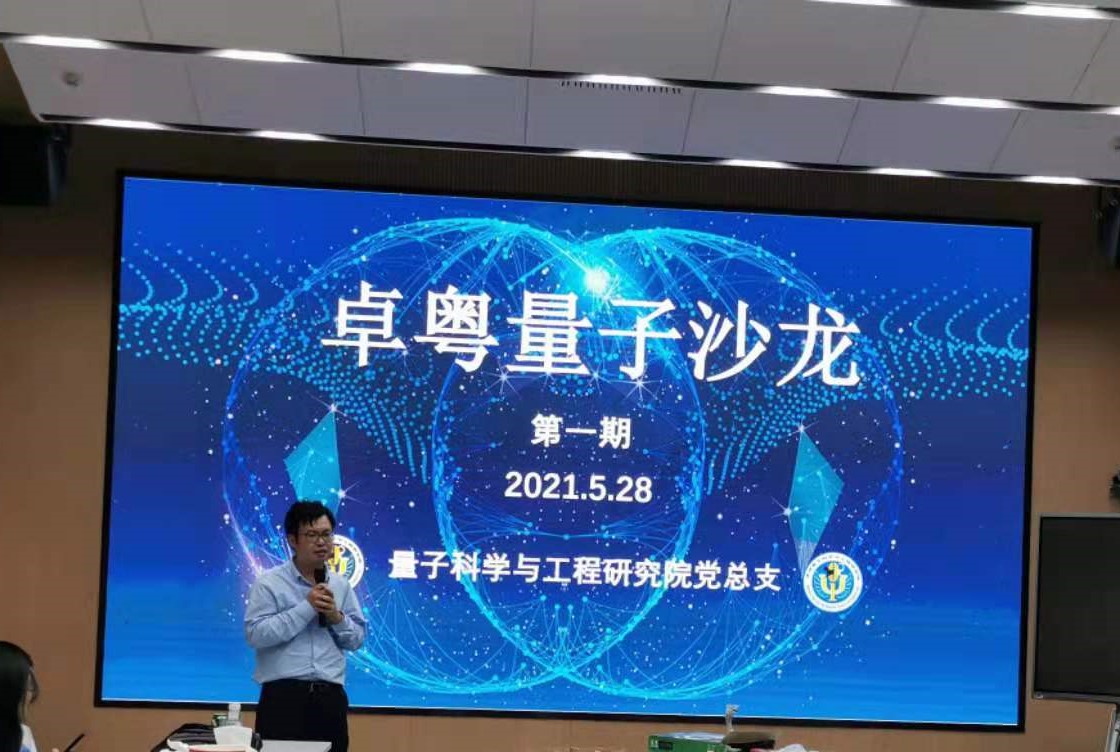 卓粤量子沙龙

第一期

2021.5.28

量子科学与工程研究院党总支